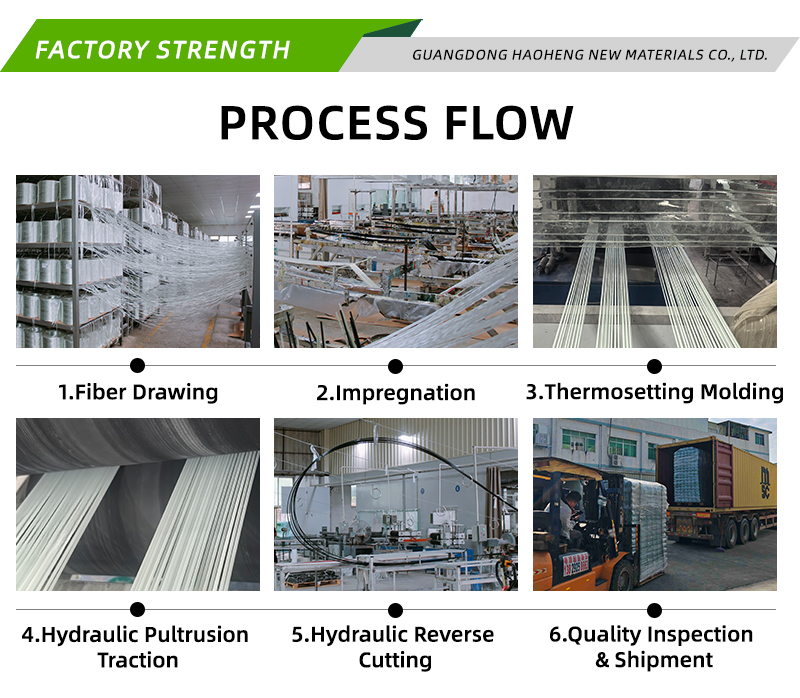 FACTORY STRENGTH

GUANGDONG HAOHENG NEW MATERIALS CO., LTD.

PROCESS FLOW

1.Fiber Drawing

2.Impregnation

3.Thermosetting Molding

4.Hydraulic Pultrusion Traction

5.Hydraulic Reverse Cutting

6.Quality Inspection & Shipment